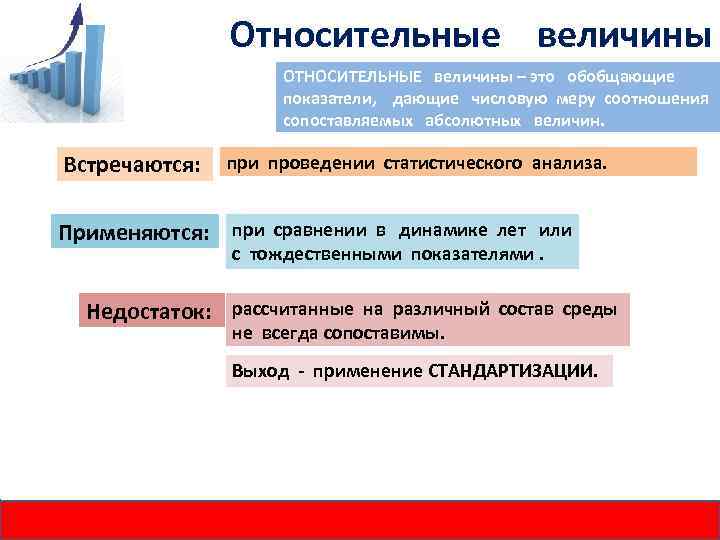 Относительные величины

ОТНОСИТЕЛЬНЫЕ величины – это обобщающие показатели, дающие числовую меру соотношения сопоставляемых абсолютных величин.

Встречаются:

при проведении статистического анализа.

Применяются:

при сравнении в динамике лет или с тождественными показателями .

Недостаток:

рассчитанные на различный состав среды не всегда сопоставимы.

Выход - применение СТАНДАРТИЗАЦИИ.